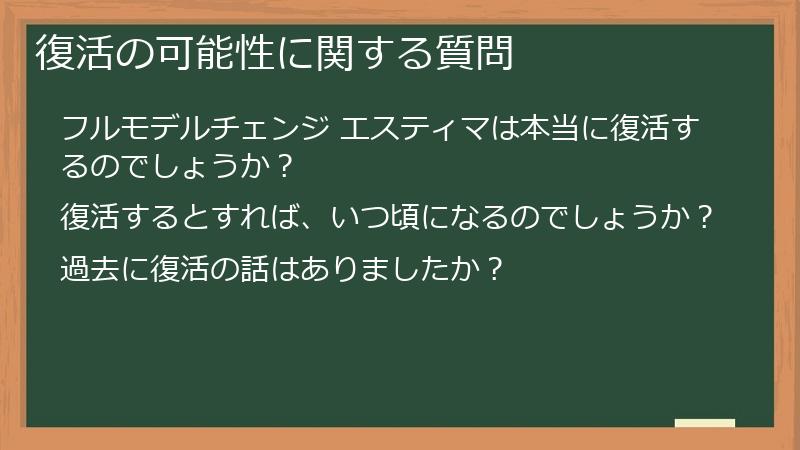 復活の可能性に関する質問

フルモデルチェンジ エスティマは本当に復活するのでしょうか？

復活するとすれば、いつ頃になるのでしょうか？

過去に復活の話はありましたか？